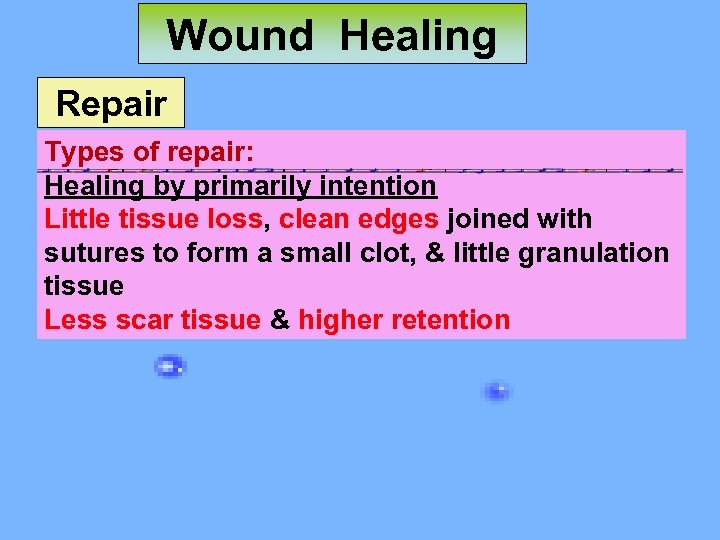 Wound Healing

Repair

Types of repair:

Healing by primarily intention

Little tissue loss, clean edges joined with sutures to form a small clot, & little granulation tissue

Less scar tissue & higher retention